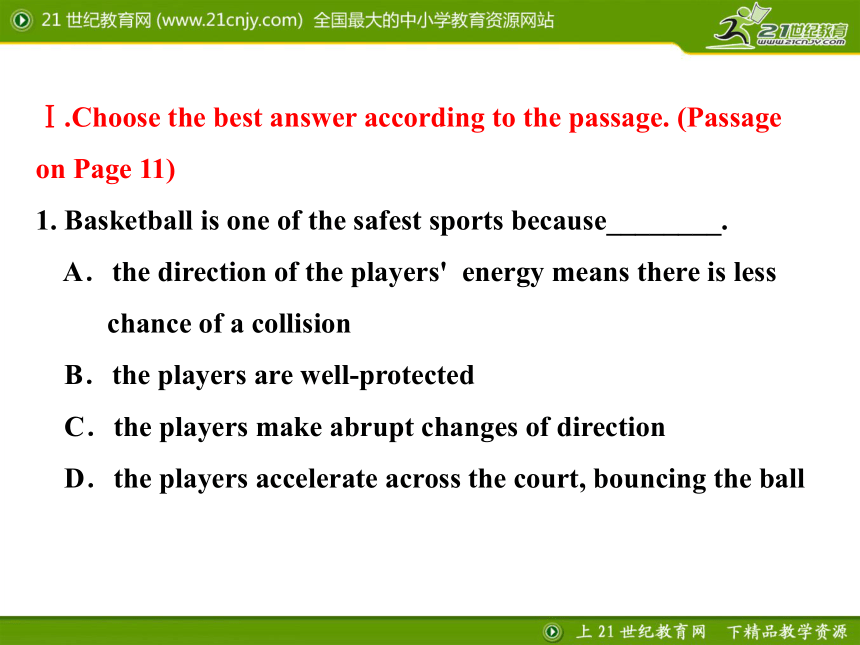 21 世纪教育网 (www.21cnjy.com) 全国最大的中小学教育资源网站

21世纪教育 www.21cnjy.com

Ⅰ.Choose the best answer according to the passage. (Passage on Page 11)

1. Basketball is one of the safest sports because________.

A. the direction of the players' energy means there is less chance of a collision

B. the players are well-protected

C. the players make abrupt changes of direction

D. the players accelerate across the court, bouncing the ball

上 21 世纪教育网 下精品教学资源